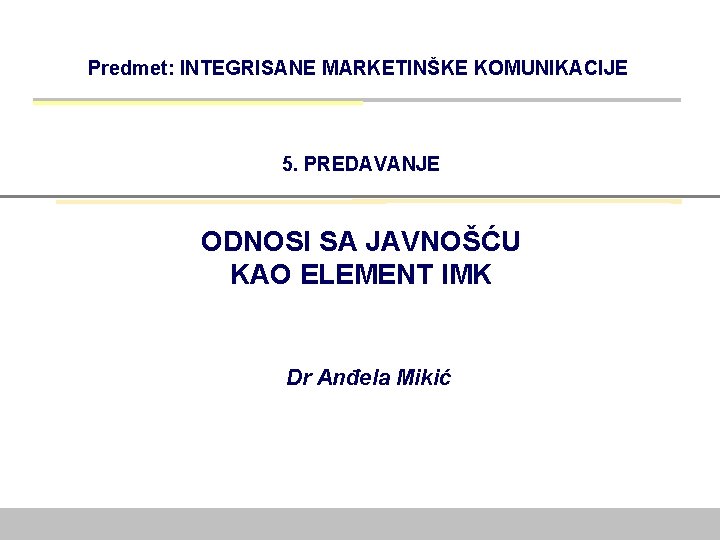 Predmet: INTEGRISANE MARKETINŠKE KOMUNIKACIJE

5. PREDAVANJE

ODNOSI SA JAVNOŠĆU
KAO ELEMENT IMK

Dr Anđela Mikić